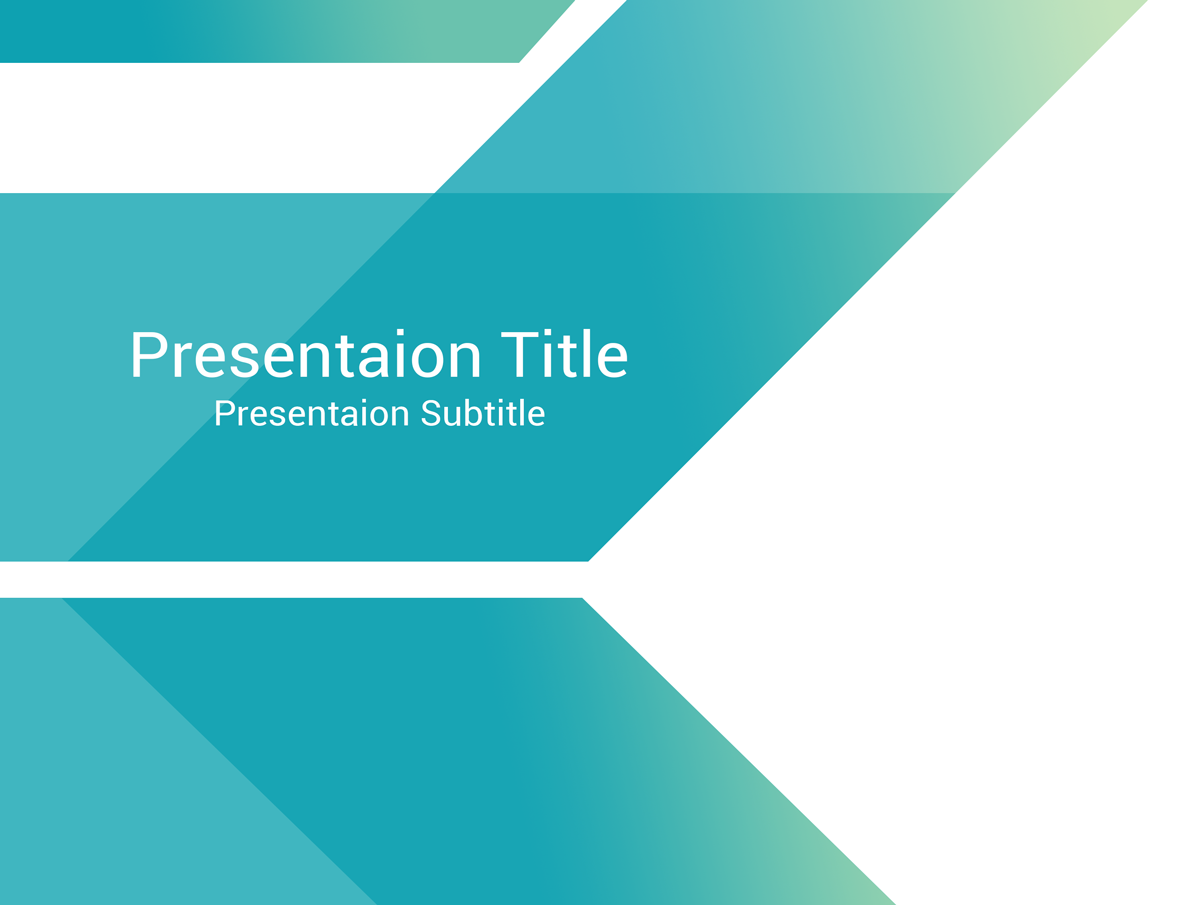 Presentaion Title
Presentaion Subtitle